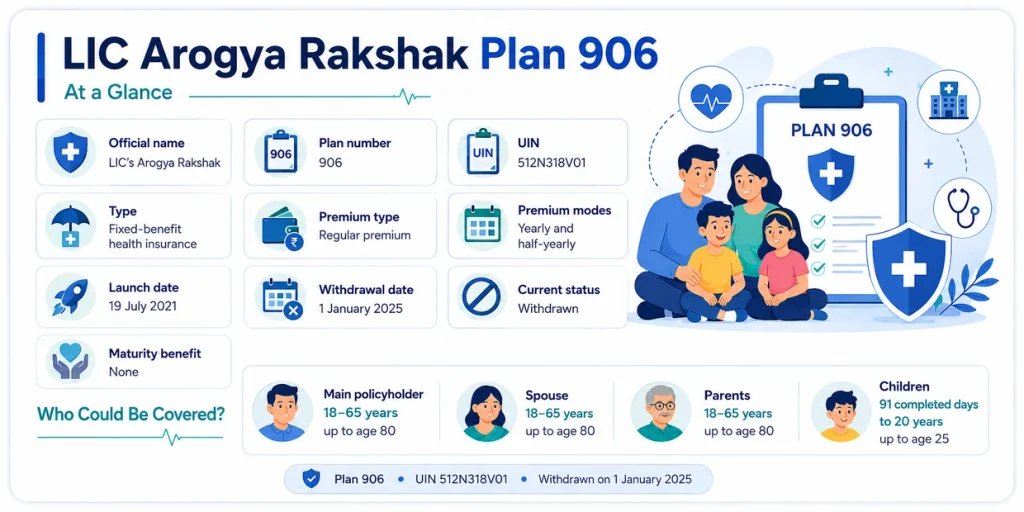 LIC Arogya Rakshak Plan 906

At a Glance

Official name
LIC's Arogya Rakshak

906
Plan number
906

UIN
UIN
512N318V01

Type
Fixed-benefit health insurance

Premium type
Regular premium

Premium modes
Yearly and half-yearly

Launch date
19 July 2021

Withdrawal date
1 January 2025

Current status
Withdrawn

Maturity benefit
None

PLAN 906

Who Could Be Covered?

Main policyholder
18–65 years
up to age 80

Spouse
18–65 years
up to age 80

Parents
18–65 years
up to age 80

Children
91 completed days to 20 years
up to age 25

Plan 906 • UIN 512N318V01 • Withdrawn on 1 January 2025